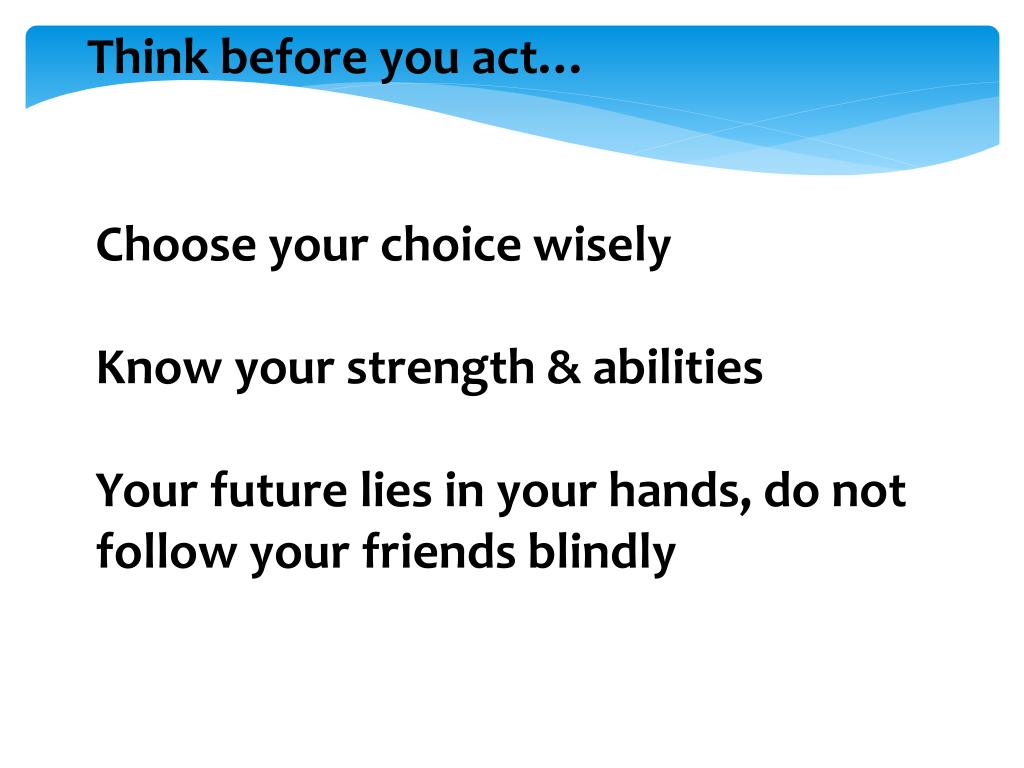 Think before you act…

Choose your choice wisely

Know your strength & abilities

Your future lies in your hands, do not follow your friends blindly